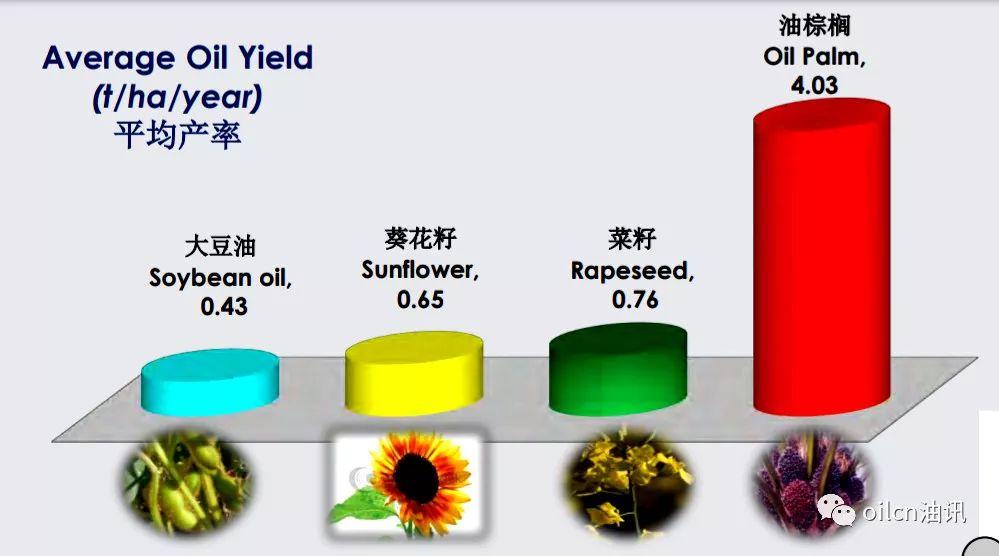 Average Oil Yield
(t/ha/year)
平均产率

大豆油
Soybean oil,
0.43

葵花籽
Sunflower,
0.65

菜籽
Rapeseed,
0.76

油棕榈
Oil Palm,
4.03

oilcn油讯